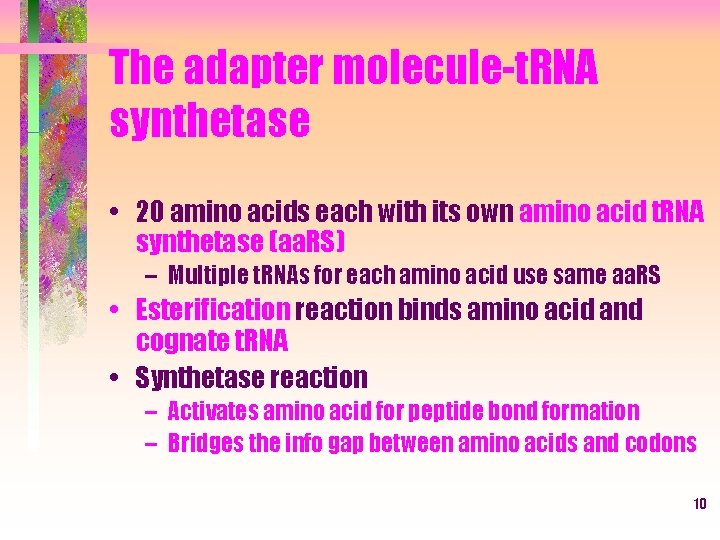 The adapter molecule-tRNA synthetase

• 20 amino acids each with its own amino acid tRNA synthetase (aaRS)
– Multiple tRNAs for each amino acid use same aaRS
• Esterification reaction binds amino acid and cognate tRNA
• Synthetase reaction
– Activates amino acid for peptide bond formation
– Bridges the info gap between amino acids and codons

10